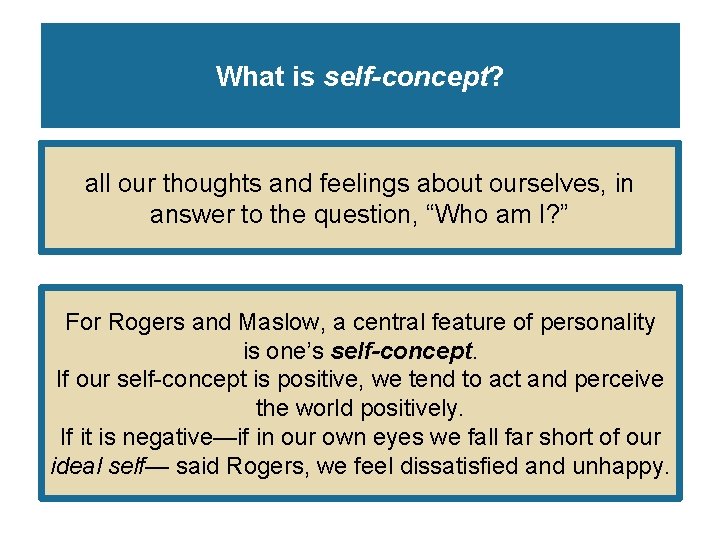 What is self-concept?

all our thoughts and feelings about ourselves, in answer to the question, “Who am I?”

For Rogers and Maslow, a central feature of personality is one’s self-concept.
If our self-concept is positive, we tend to act and perceive the world positively.
If it is negative—if in our own eyes we fall far short of our ideal self— said Rogers, we feel dissatisfied and unhappy.